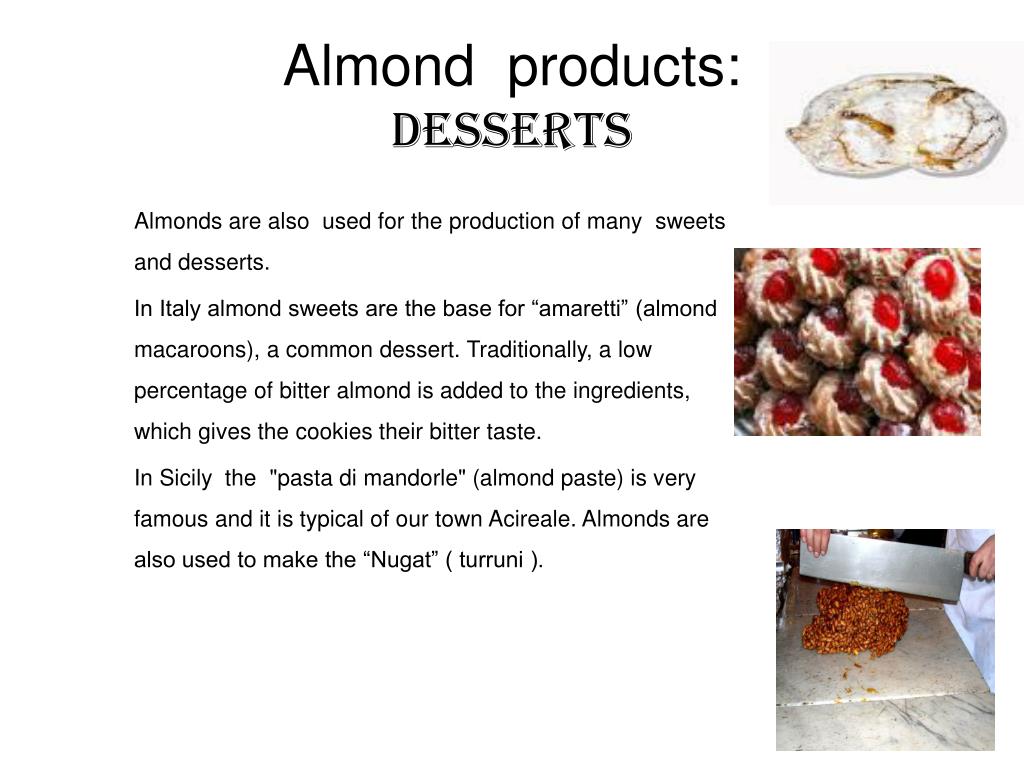 Almond products:
DESSERTS

Almonds are also used for the production of many sweets and desserts.

In Italy almond sweets are the base for “amaretti” (almond macaroons), a common dessert. Traditionally, a low percentage of bitter almond is added to the ingredients, which gives the cookies their bitter taste.

In Sicily the "pasta di mandorle" (almond paste) is very famous and it is typical of our town Acireale. Almonds are also used to make the “Nugat” ( turruni ).